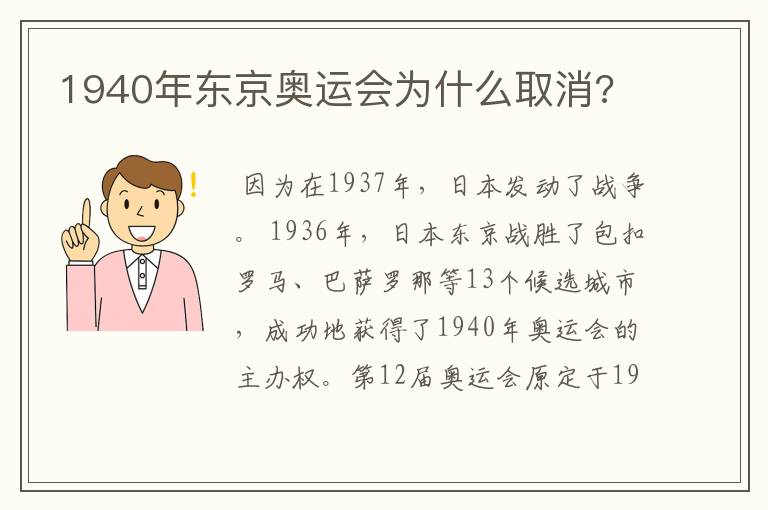 1940年东京奥运会为什么取消?

因为在1937年，日本发动了战争。1936年，日本东京战胜了包扣罗马、巴萨罗那等13个候选城市，成功地获得了1940年奥运会的主办权。第12届奥运会原定于19